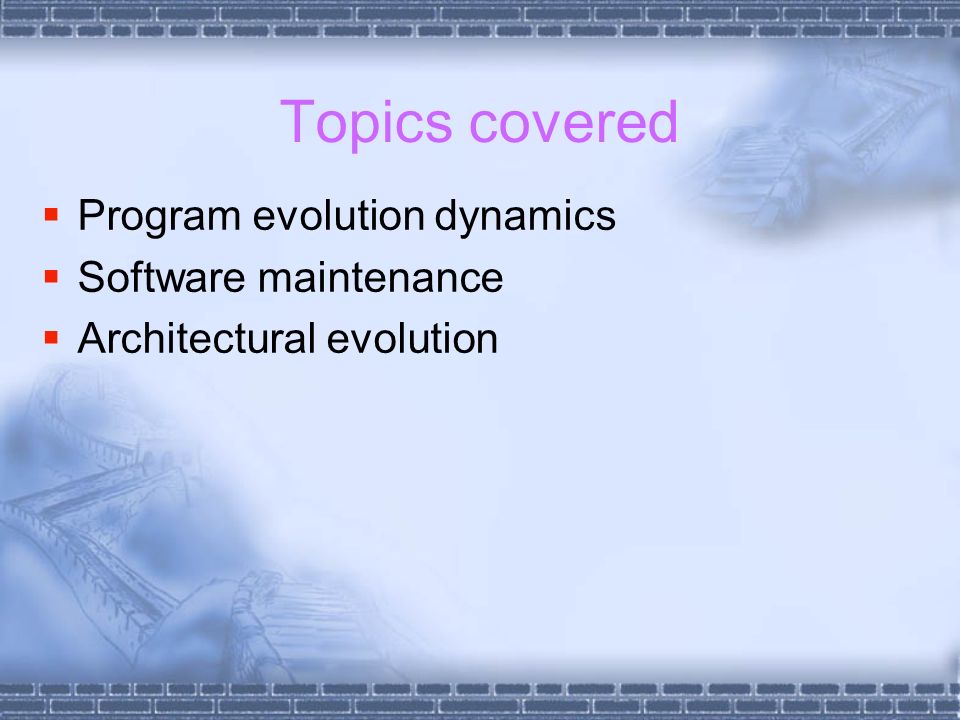 Topics covered

- Program evolution dynamics
- Software maintenance
- Architectural evolution